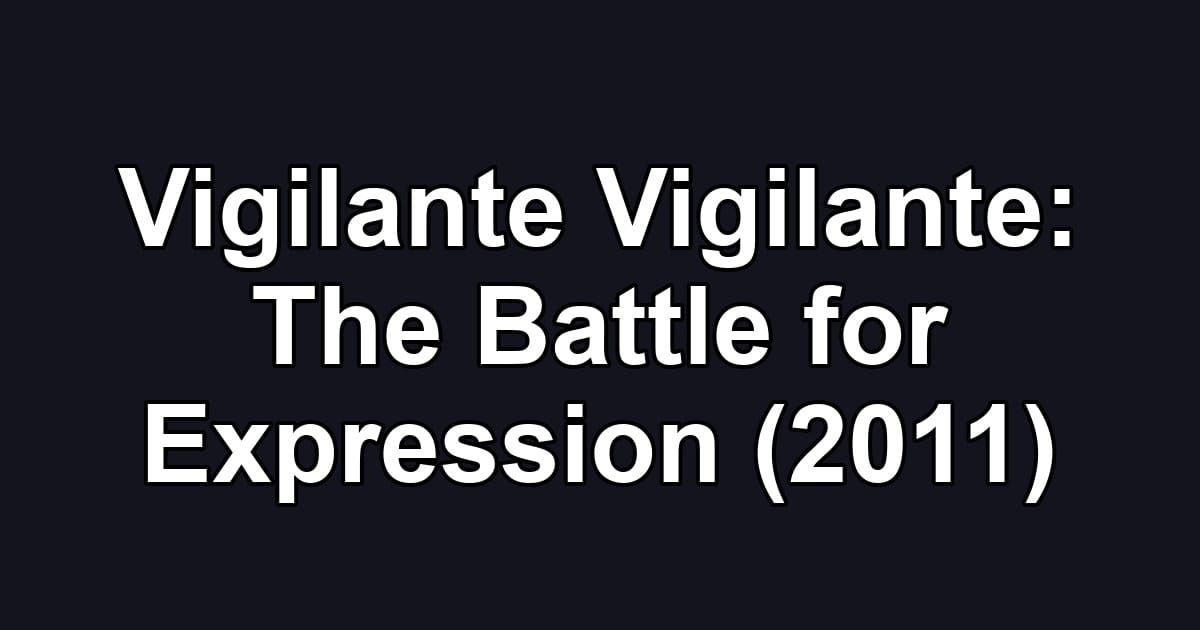 Vigilante Vigilante: The Battle for Expression (2011)